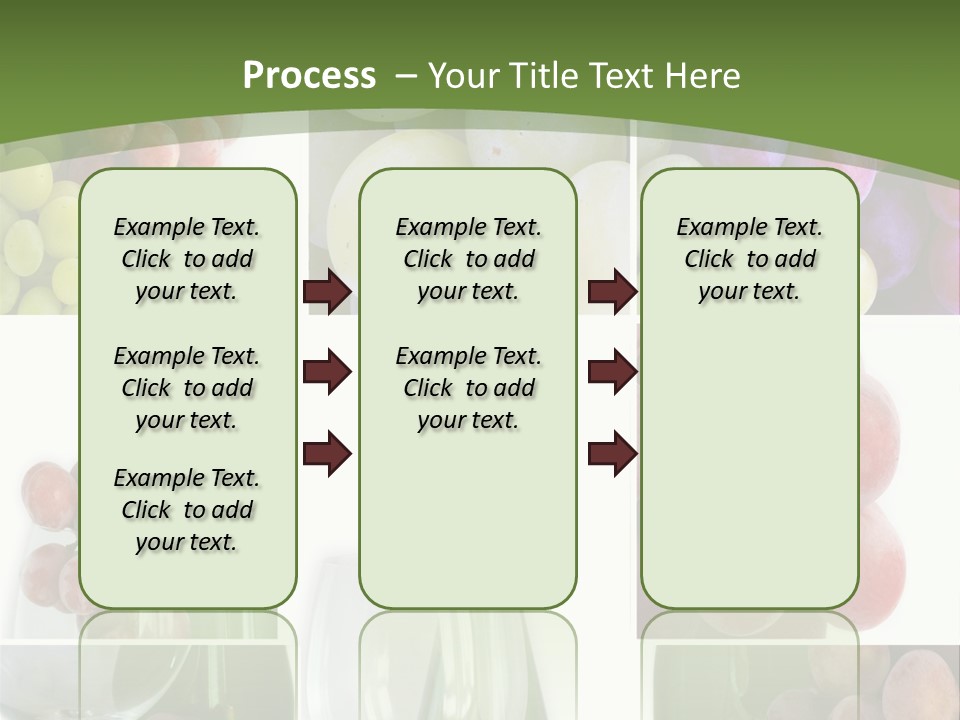 Process – Your Title Text Here

Example Text. Click to add your text.

Example Text. Click to add your text.

Example Text. Click to add your text.

Example Text. Click to add your text.

Example Text. Click to add your text.

Example Text. Click to add your text.